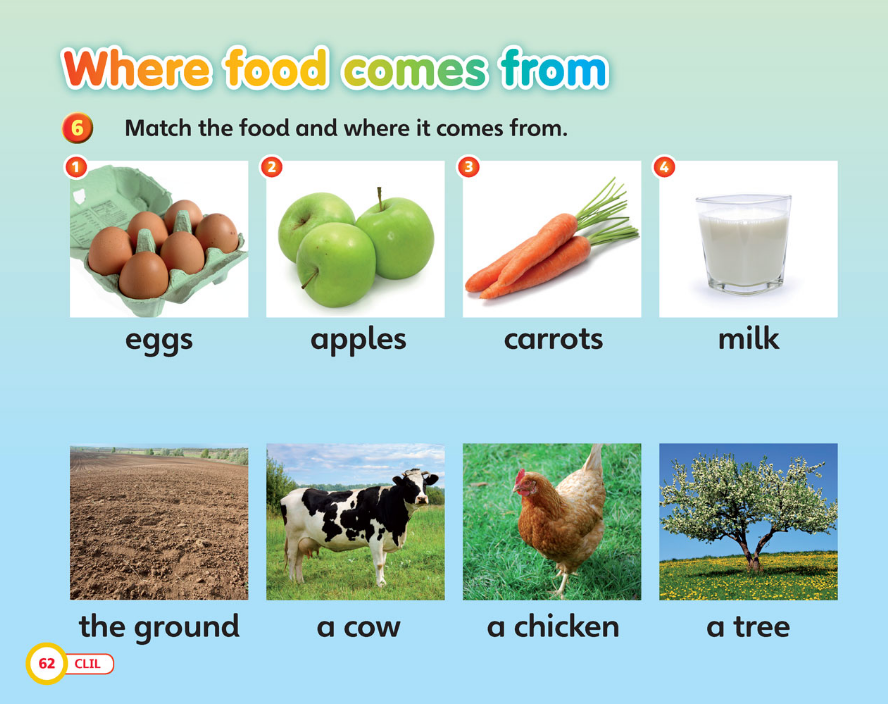 Where food comes from

6 Match the food and where it comes from.

1 eggs

2 apples

3 carrots

4 milk

the ground

a cow

a chicken

a tree

62 CLIL